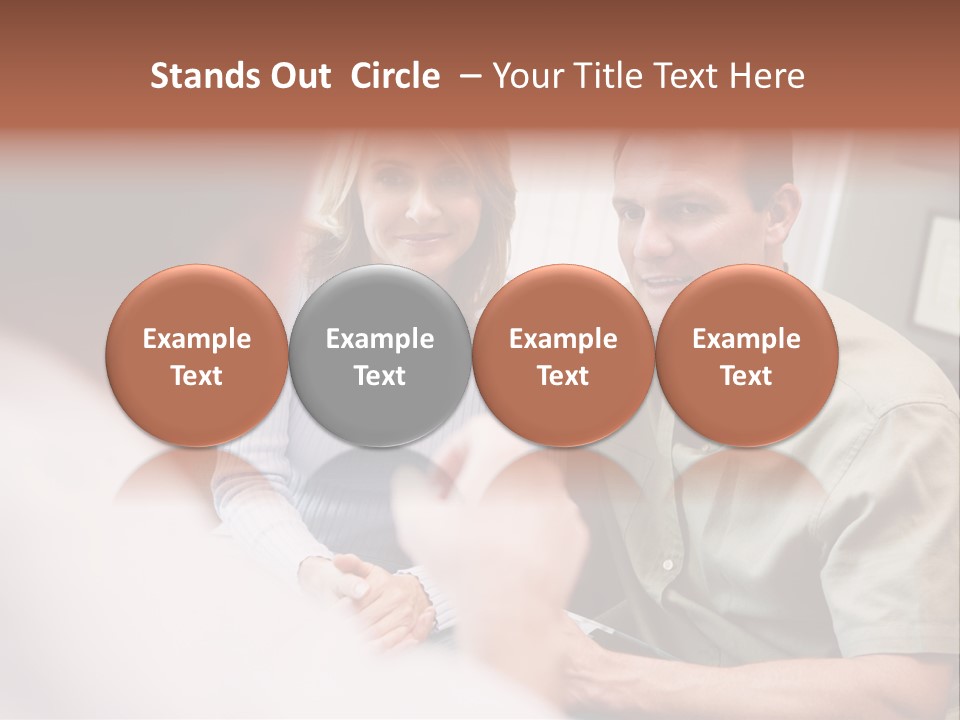 Stands Out  Circle  – Your Title Text Here

Example Text

Example Text

Example Text

Example Text